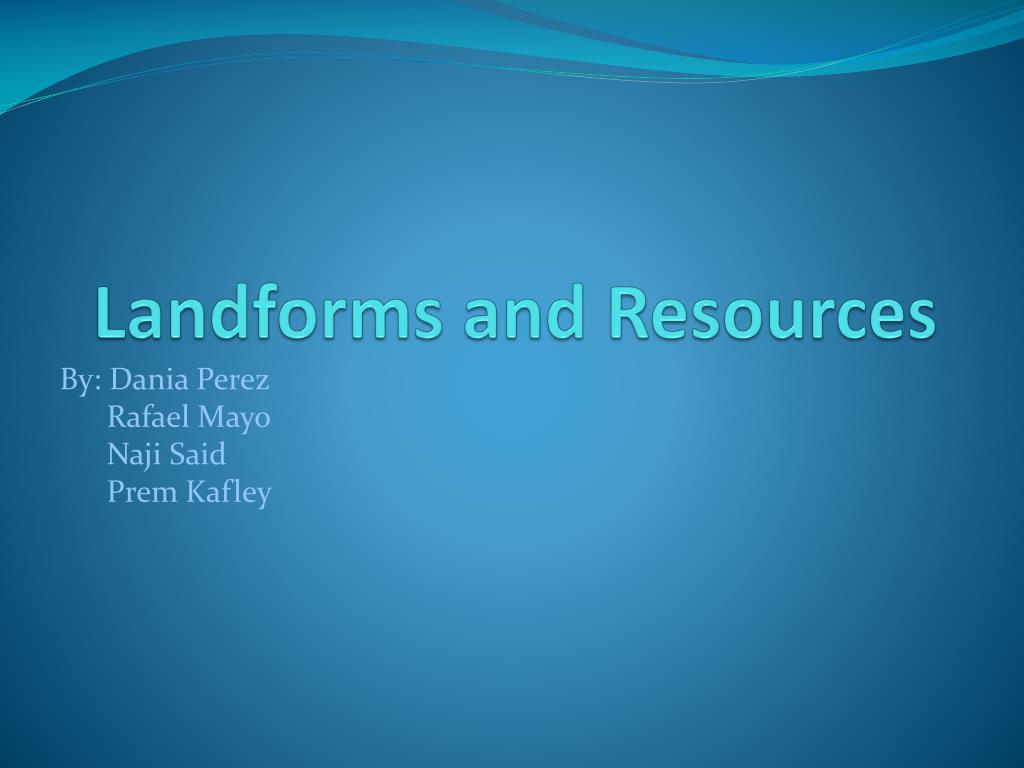 Landforms and Resources

By: Dania Perez
Rafael Mayo
Naji Said
Prem Kafley